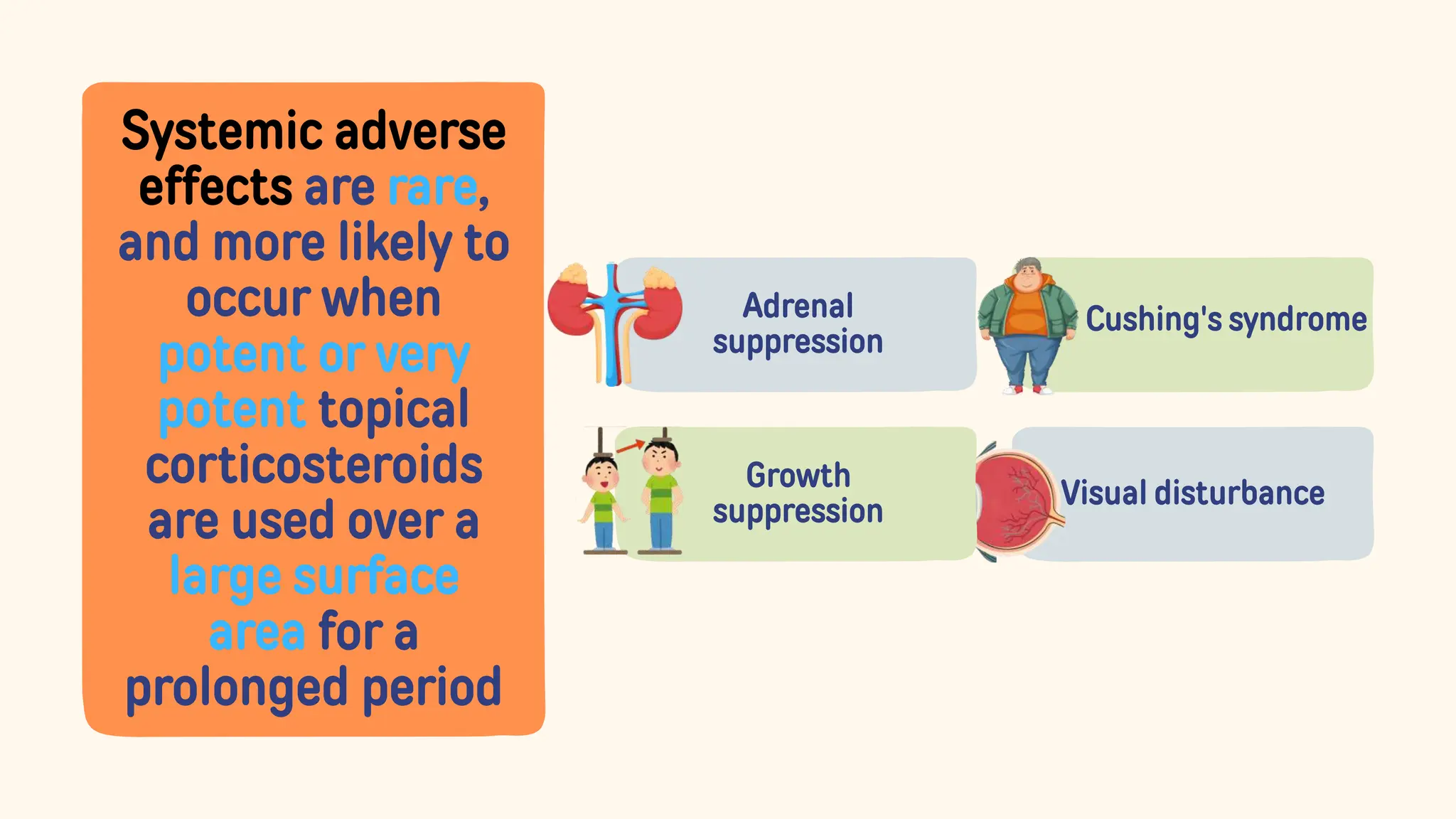 Systemic adverse effects are rare, and more likely to occur when potent or very potent topical corticosteroids are used over a large surface area for a prolonged period

Adrenal suppression

Cushing's syndrome

Growth suppression

Visual disturbance